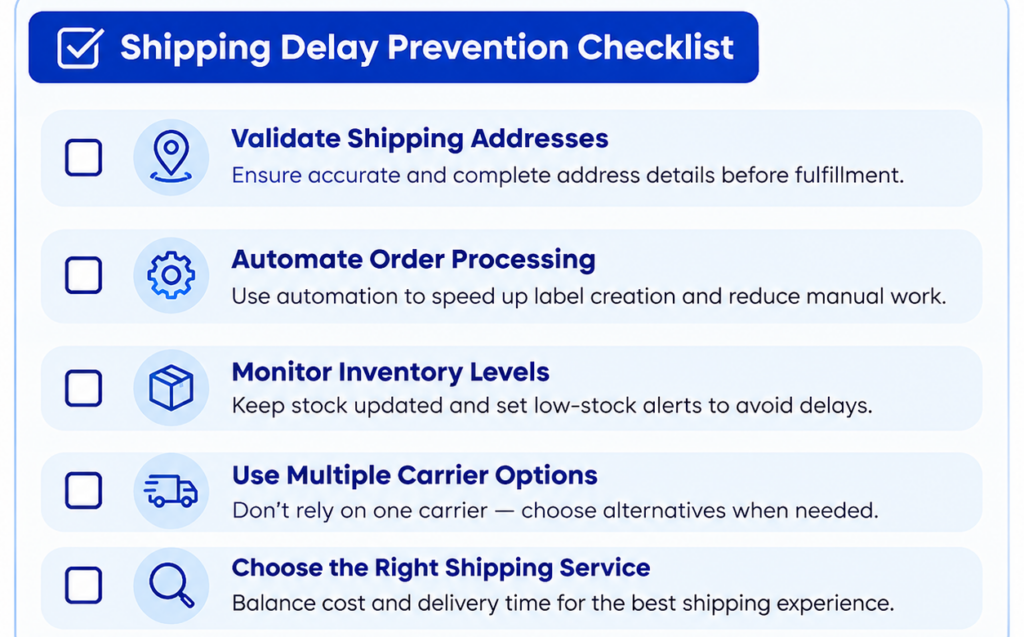 Shipping Delay Prevention Checklist

Validate Shipping Addresses
Ensure accurate and complete address details before fulfillment.

Automate Order Processing
Use automation to speed up label creation and reduce manual work.

Monitor Inventory Levels
Keep stock updated and set low-stock alerts to avoid delays.

Use Multiple Carrier Options
Don't rely on one carrier — choose alternatives when needed.

Choose the Right Shipping Service
Balance cost and delivery time for the best shipping experience.